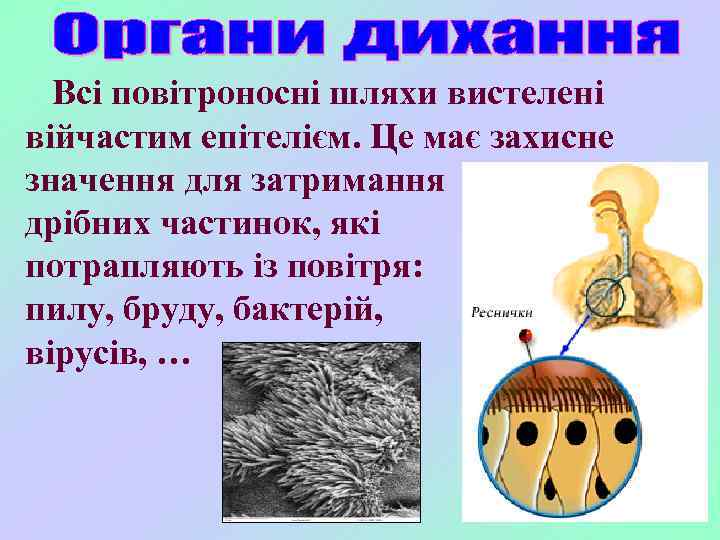 Органи дихання

Всі повітроносні шляхи вистелені війчастим епітелієм. Це має захисне значення для затримання дрібних частинок, які потрапляють із повітря: пилу, бруду, бактерій, вірусів, …

Реснички